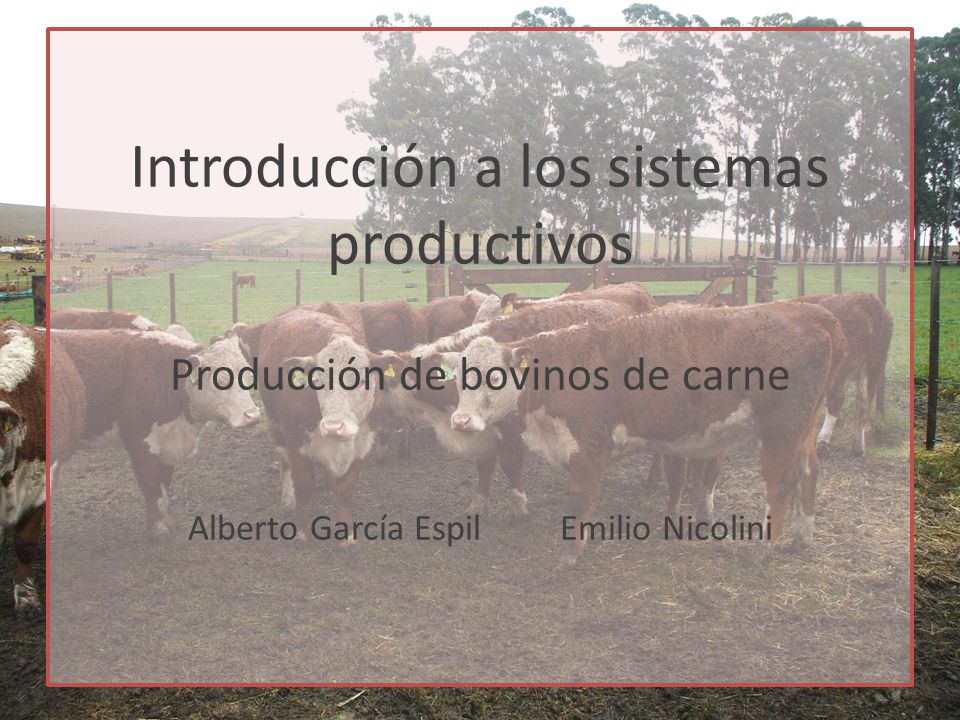 Introducción a los sistemas productivos

Producción de bovinos de carne

Alberto García Espil Emilio Nicolini